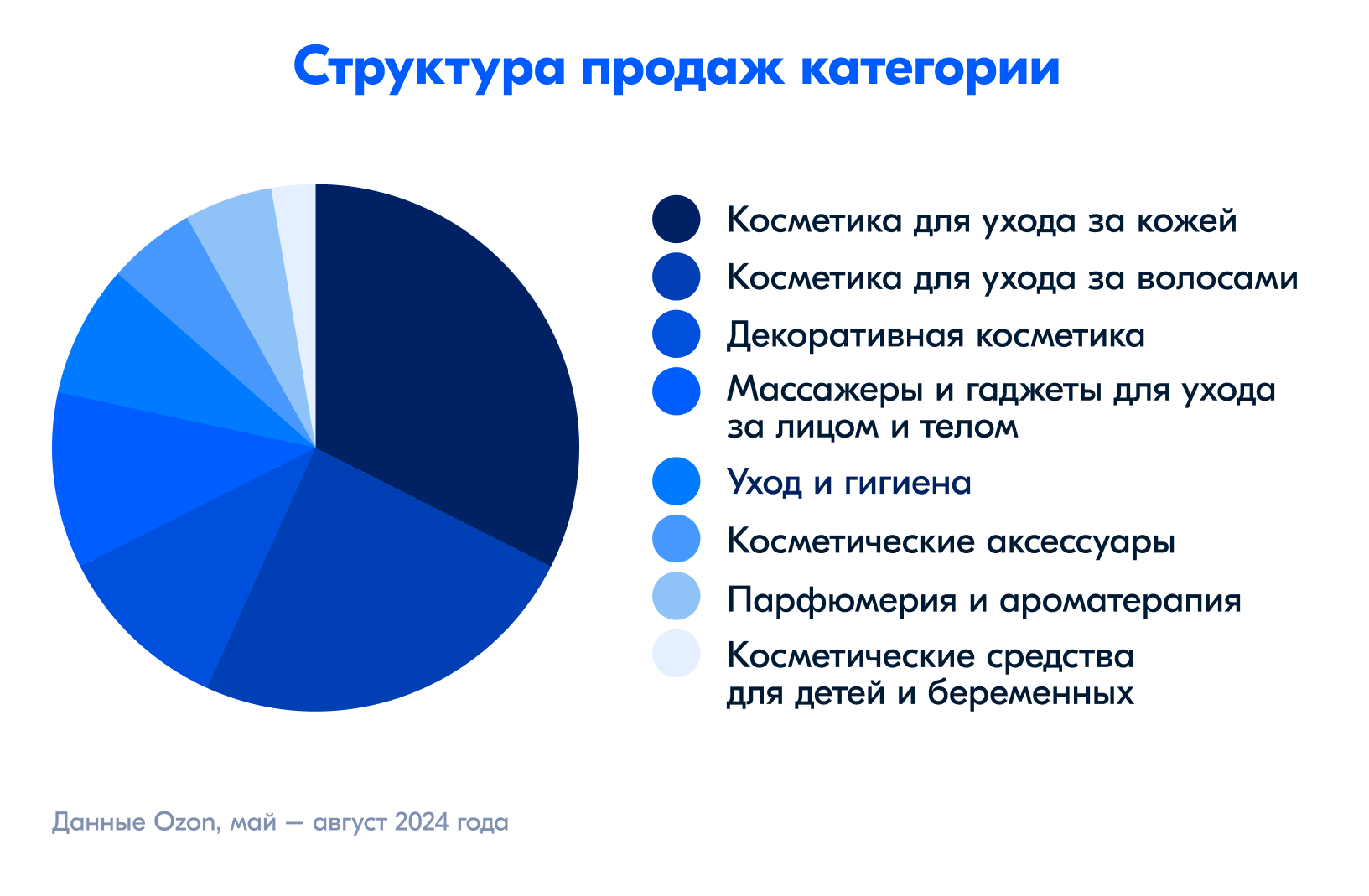 Структура продаж категории

Косметика для ухода за кожей
Косметика для ухода за волосами
Декоративная косметика
Массажеры и гаджеты для ухода за лицом и телом
Уход и гигиена
Косметические аксессуары
Парфюмерия и ароматерапия
Косметические средства для детей и беременных

Данные Ozon, май — август 2024 года